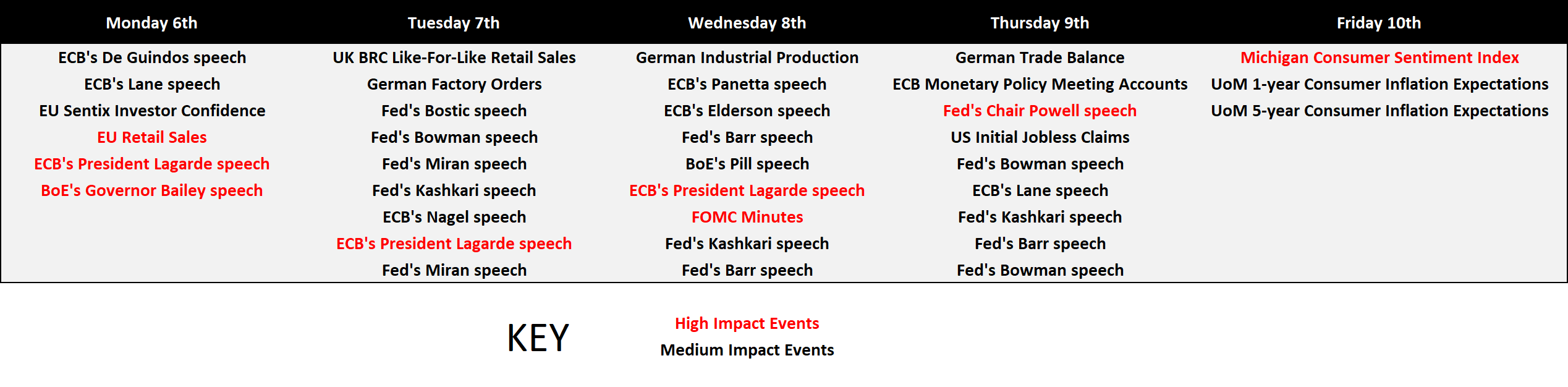 | Monday 6th | Tuesday 7th | Wednesday 8th | Thursday 9th | Friday 10th |
|---|---|---|---|---|
| ECB's De Guindos speech | UK BRC Like-For-Like Retail Sales | German Industrial Production | German Trade Balance | Michigan Consumer Sentiment Index |
| ECB's Lane speech | German Factory Orders | ECB's Panetta speech | ECB Monetary Policy Meeting Accounts | UoM 1-year Consumer Inflation Expectations |
| EU Sentix Investor Confidence | Fed's Bostic speech | ECB's Elderson speech | Fed's Chair Powell speech | UoM 5-year Consumer Inflation Expectations |
| EU Retail Sales | Fed's Bowman speech | Fed's Barr speech | US Initial Jobless Claims | |
| ECB's President Lagarde speech | Fed's Miran speech | BoE's Pill speech | Fed's Bowman speech | |
| BoE's Governor Bailey speech | Fed's Kashkari speech | ECB's President Lagarde speech | ECB's Lane speech | |
| | ECB's Nagel speech | FOMC Minutes | Fed's Kashkari speech | |
| | ECB's President Lagarde speech | Fed's Kashkari speech | Fed's Barr speech | |
| | Fed's Miran speech | Fed's Barr speech | Fed's Bowman speech | |

KEY

High Impact Events
Medium Impact Events